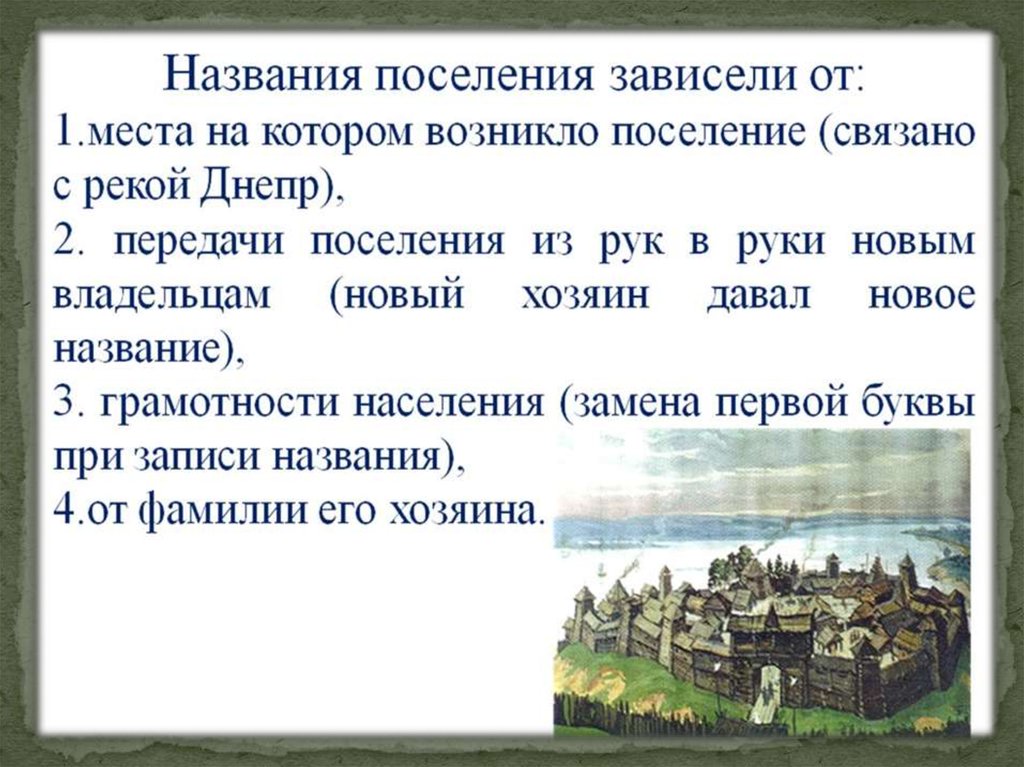 Названия поселения зависели от:
1.места на котором возникло поселение (связано с рекой Днепр),
2. передачи поселения из рук в руки новым владельцам (новый хозяин давал новое название),
3. грамотности населения (замена первой буквы при записи названия),
4.от фамилии его хозяина.